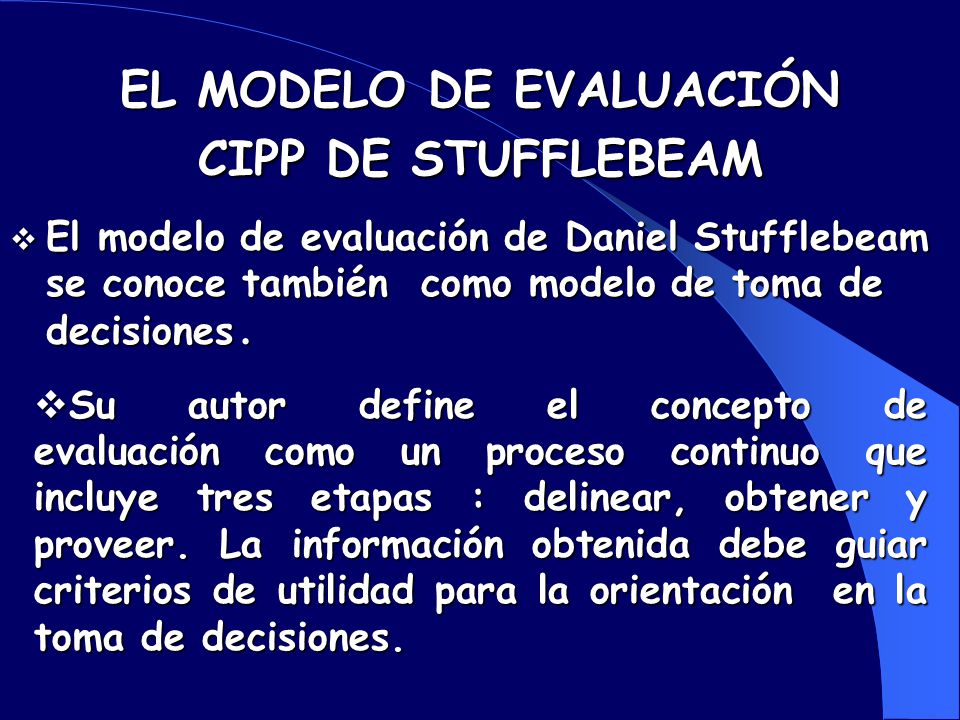 EL MODELO DE EVALUACIÓN CIPP DE STUFFLEBEAM

❖ El modelo de evaluación de Daniel Stufflebeam se conoce también como modelo de toma de decisiones.

❖Su autor define el concepto de evaluación como un proceso continuo que incluye tres etapas : delinear, obtener y proveer. La información obtenida debe guiar criterios de utilidad para la orientación en la toma de decisiones.